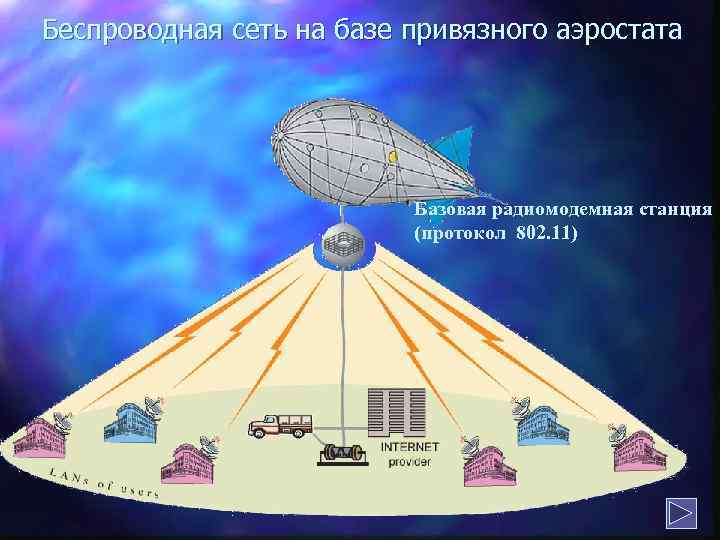 Беспроводная сеть на базе привязного аэростата

Базовая радиомодемная станция (протокол 802.11)

INTERNET provider

LANs of users